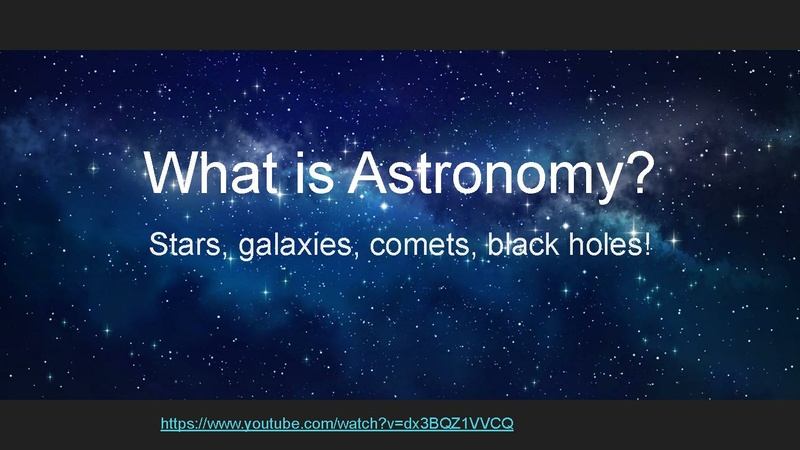 What is Astronomy?

Stars, galaxies, comets, black holes!

https://www.youtube.com/watch?v=dx3BQZ1VVCQ